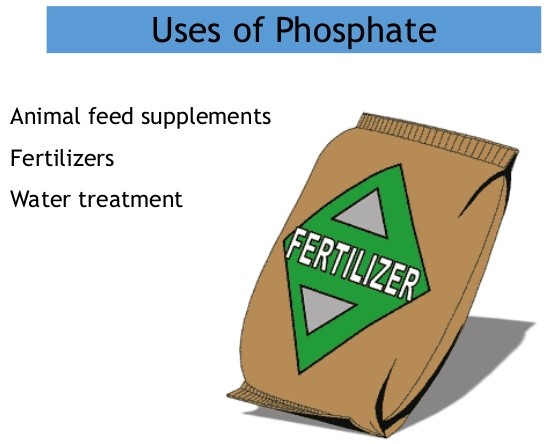 Uses of Phosphate

Animal feed supplements

Fertilizers

Water treatment

FERTILIZER